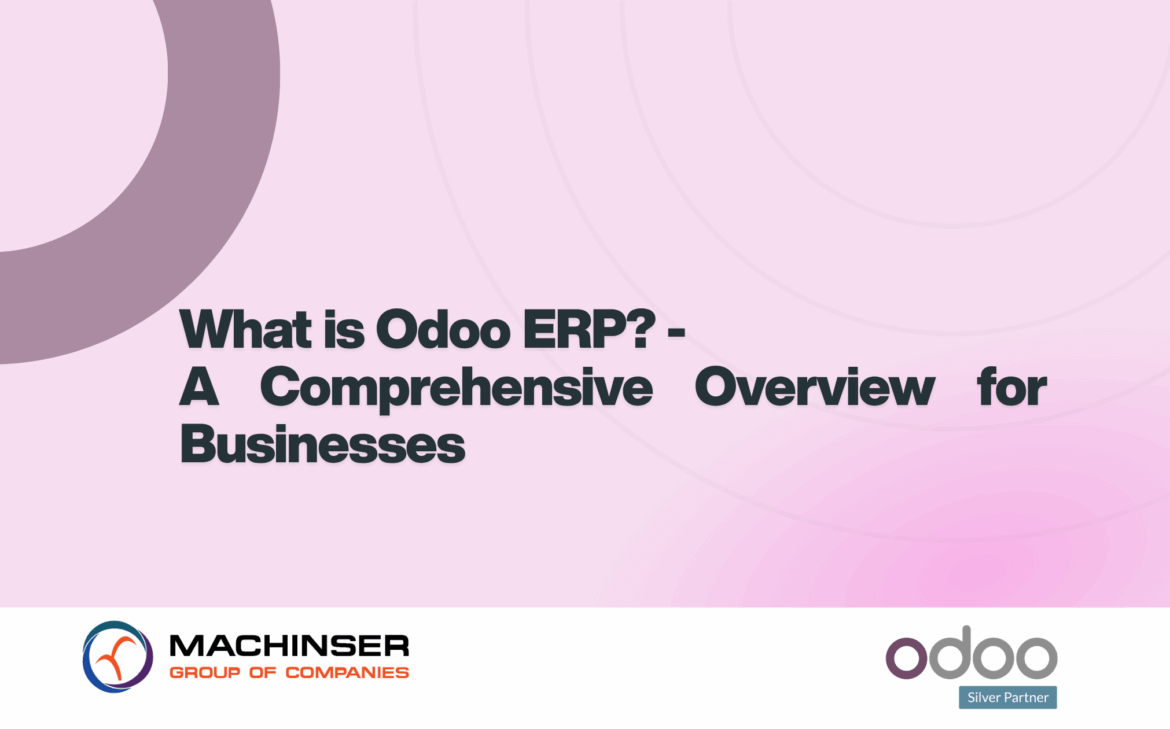 What is Odoo ERP? - A Comprehensive Overview for Businesses

MACHINSER
GROUP OF COMPANIES

odoo
Silver Partner